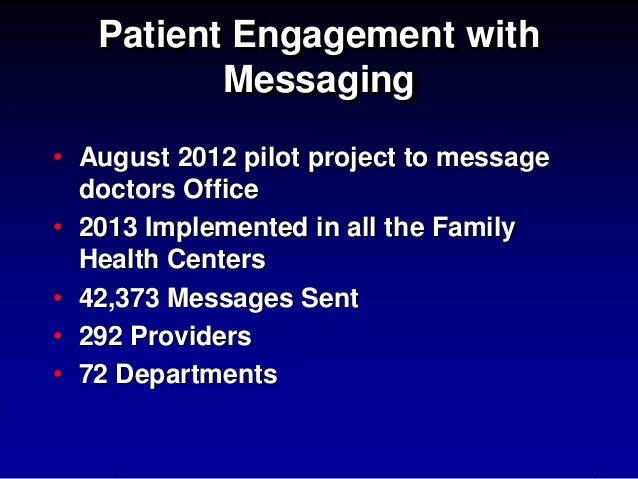 Patient Engagement with Messaging

• August 2012 pilot project to message doctors Office
• 2013 Implemented in all the Family Health Centers
• 42,373 Messages Sent
• 292 Providers
• 72 Departments